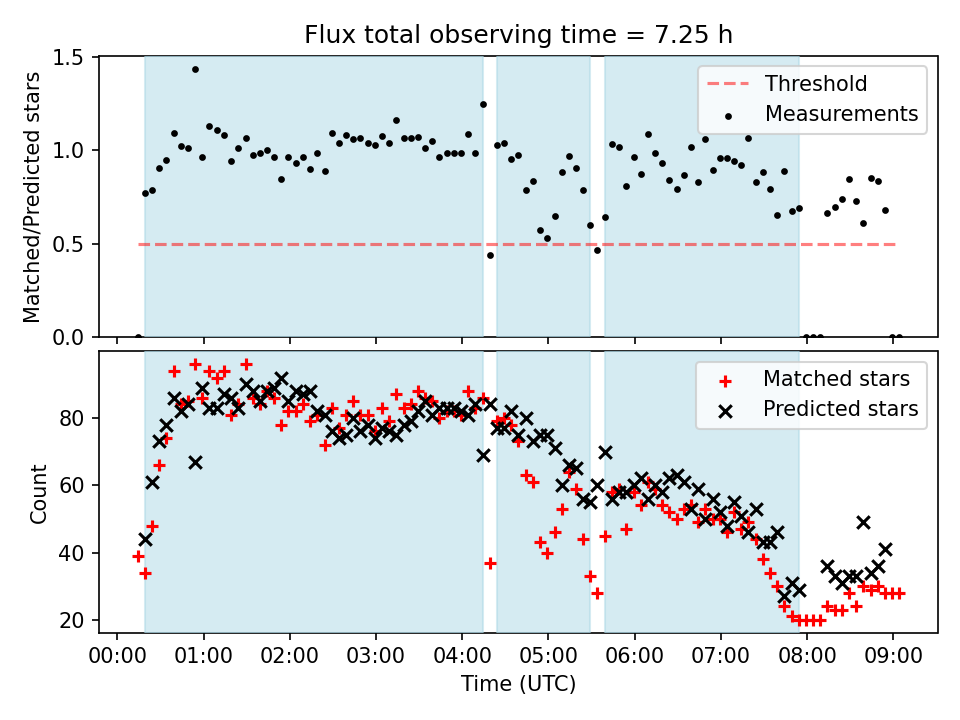 Flux total observing time = 7.25 h

Matched/Predicted stars

1.5
1.0
0.5
0.0

Threshold
Measurements

Count

80
60
40
20

Matched stars
Predicted stars

00:00 01:00 02:00 03:00 04:00 05:00 06:00 07:00 08:00 09:00

Time (UTC)